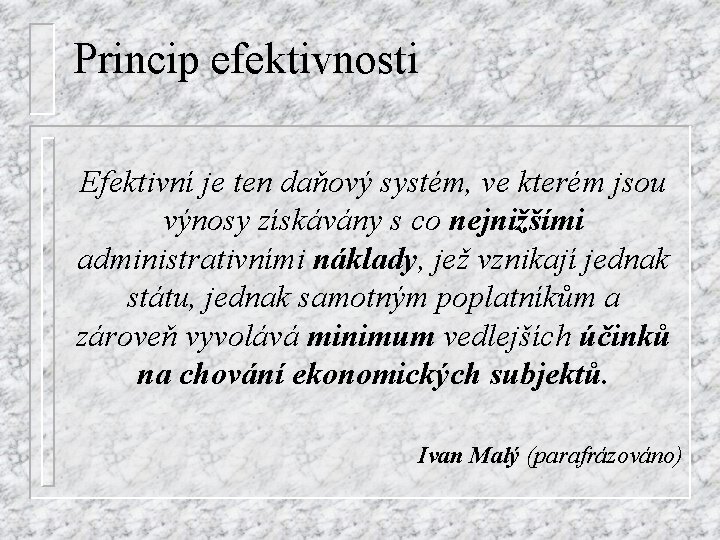 Princip efektivnosti

Efektivní je ten daňový systém, ve kterém jsou výnosy získávány s co nejnižšími administrativními náklady, jež vznikají jednak státu, jednak samotným poplatníkům a zároveň vyvolává minimum vedlejších účinků na chování ekonomických subjektů.

Ivan Malý (parafrázováno)